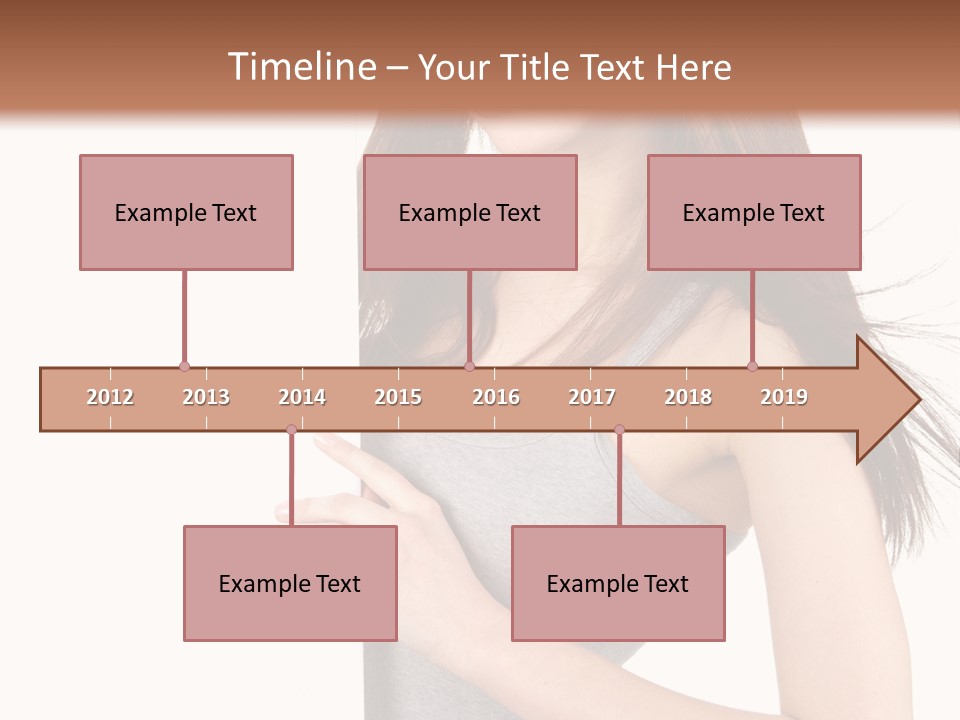 Timeline – Your Title Text Here

Example Text

Example Text

Example Text

2012 2013 2014 2015 2016 2017 2018 2019

Example Text

Example Text